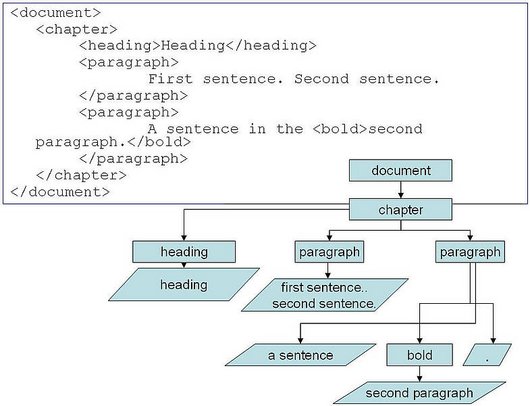 <document>
<chapter>
<heading>Heading</heading>
<paragraph>
First sentence. Second sentence.
</paragraph>
<paragraph>
A sentence in the <bold>second paragraph.</bold>
</paragraph>
</chapter>
</document>

document

chapter

heading

paragraph

paragraph

heading

first sentence.. second sentence.

a sentence

bold

.

second paragraph